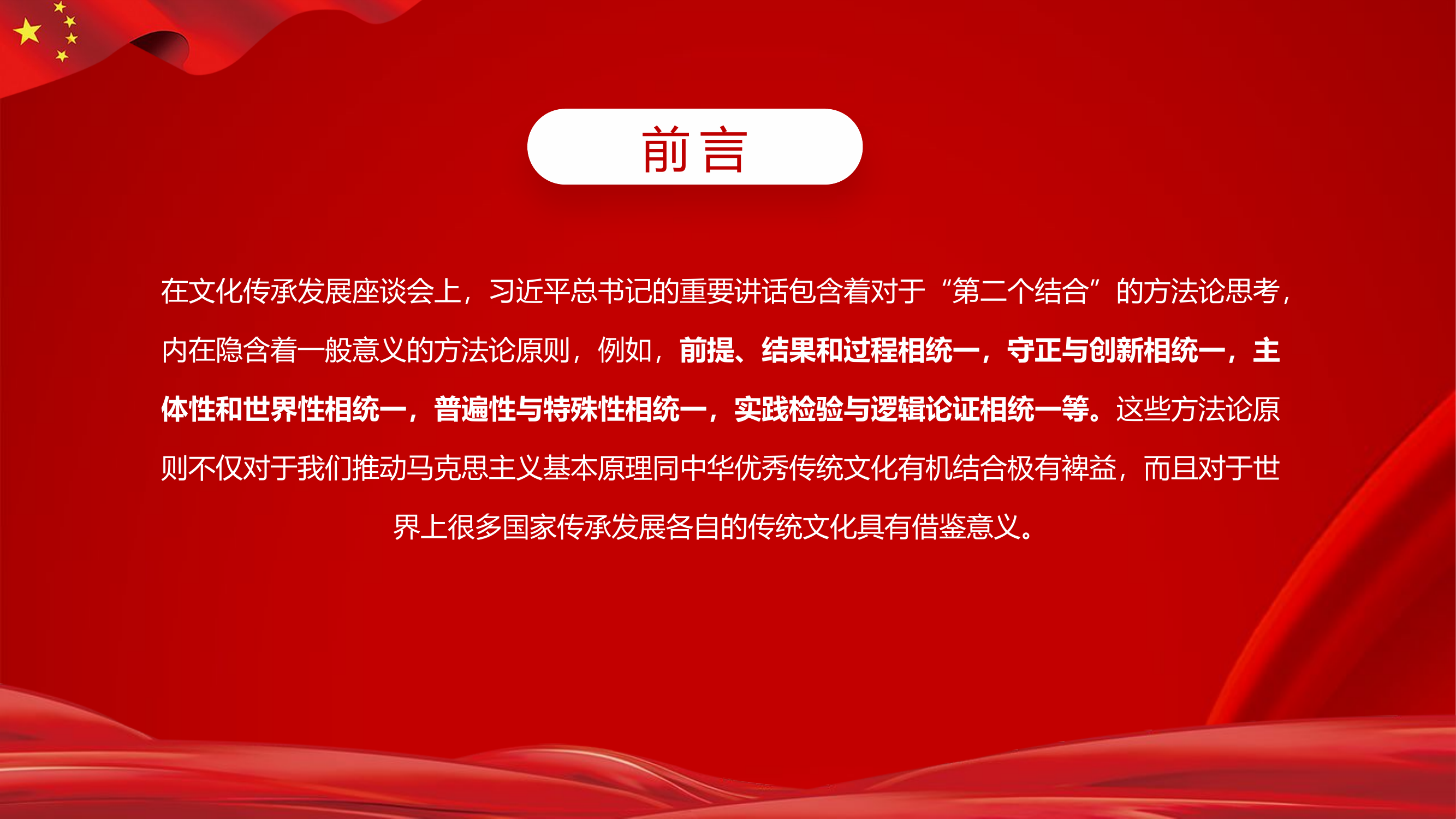 前言

在文化传承发展座谈会上，习近平总书记的重要讲话包含着对于“第二个结合”的方法论思考，内在隐含着一般意义的方法论原则，例如，前提、结果和过程相统一，守正与创新相统一，主体性和世界性相统一，普遍性与特殊性相统一，实践检验与逻辑论证相统一等。这些方法论原则不仅对于我们推动马克思主义基本原理同中华优秀传统文化有机结合极有裨益，而且对于世界上很多国家传承发展各自的传统文化具有借鉴意义。